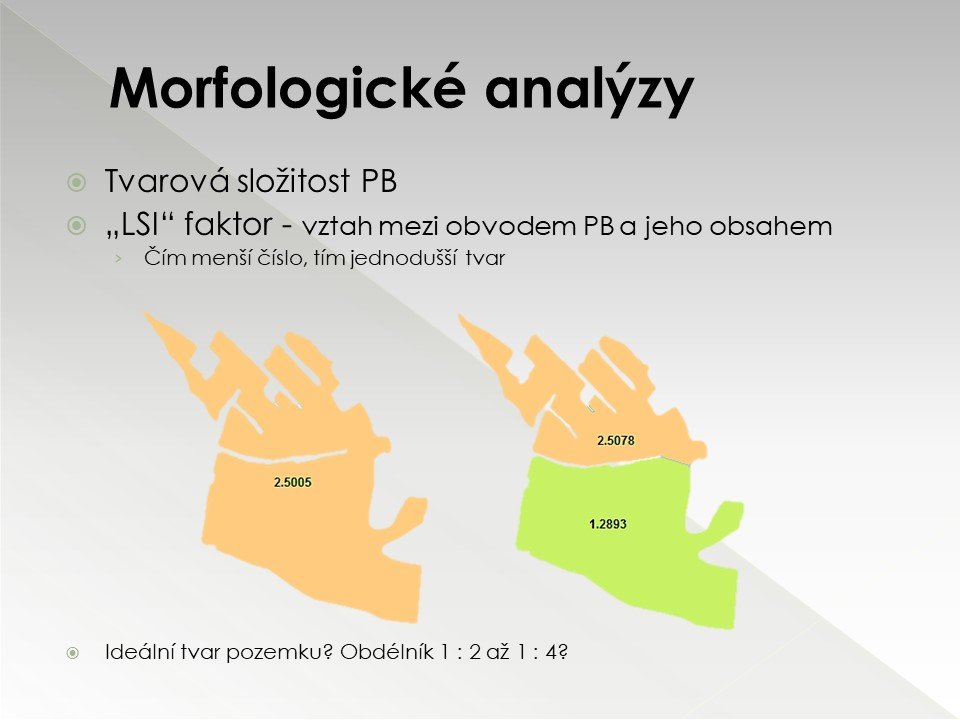 Morfologické analýzy

Tvarová složitost PB

„LSI“ faktor - vztah mezi obvodem PB a jeho obsahem

Čím menší číslo, tím jednodušší tvar

2.5005

2.5078

1.2893

Ideální tvar pozemku? Obdélník 1 : 2 až 1 : 4?